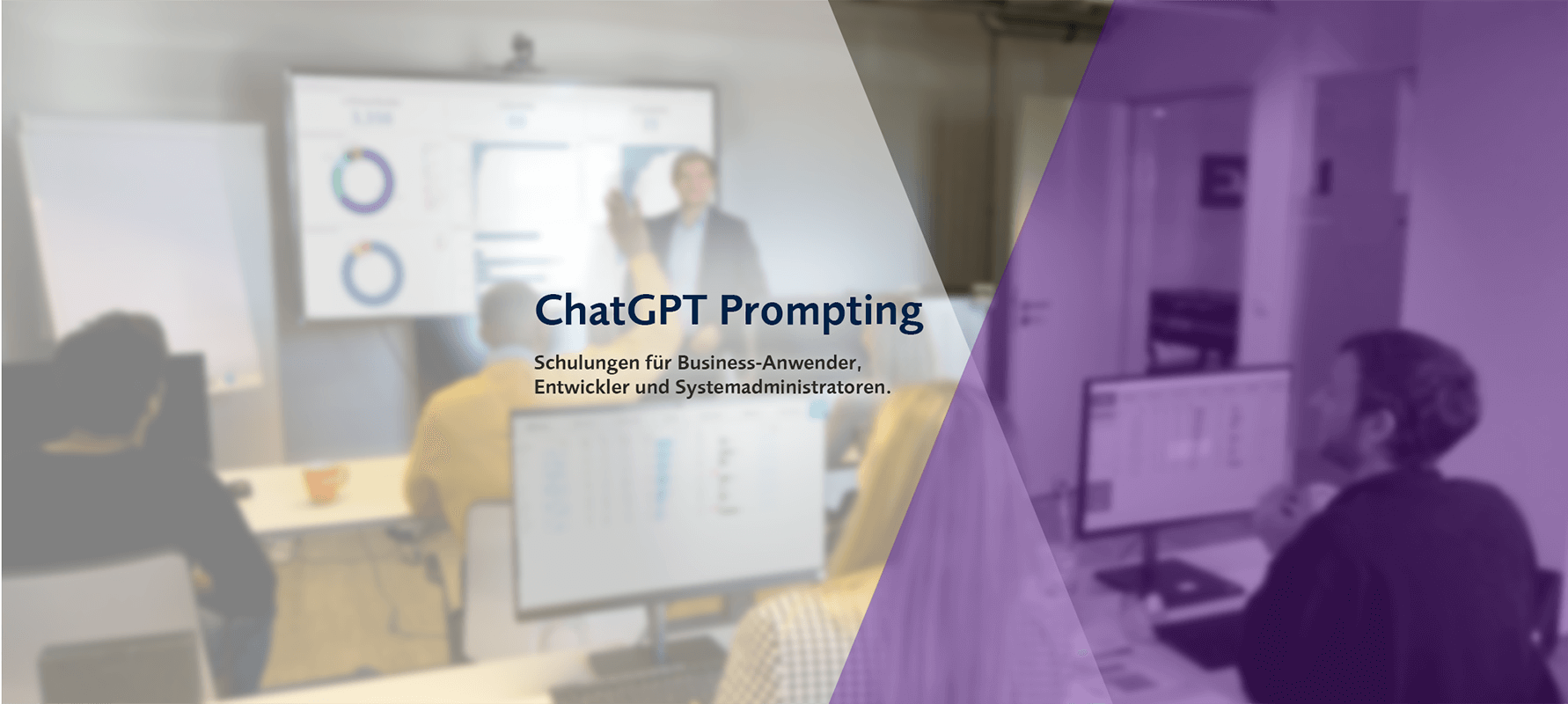 ChatGPT Prompting

Schulungen für Business-Anwender, Entwickler und Systemadministratoren.